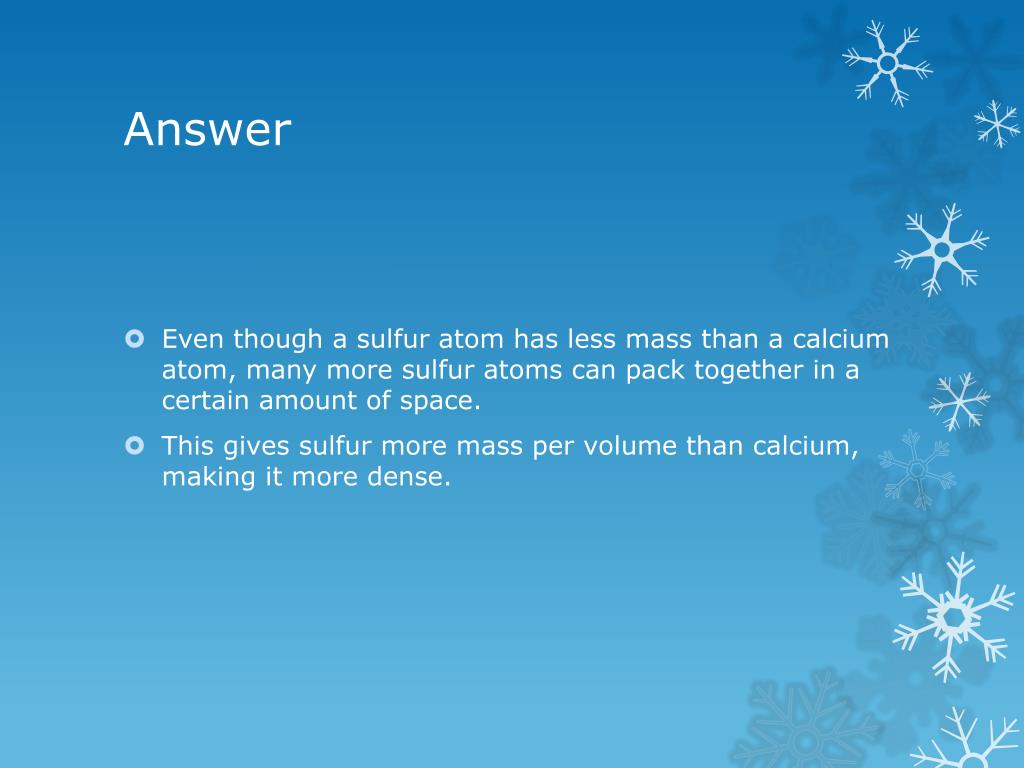 Answer

Even though a sulfur atom has less mass than a calcium atom, many more sulfur atoms can pack together in a certain amount of space.

This gives sulfur more mass per volume than calcium, making it more dense.